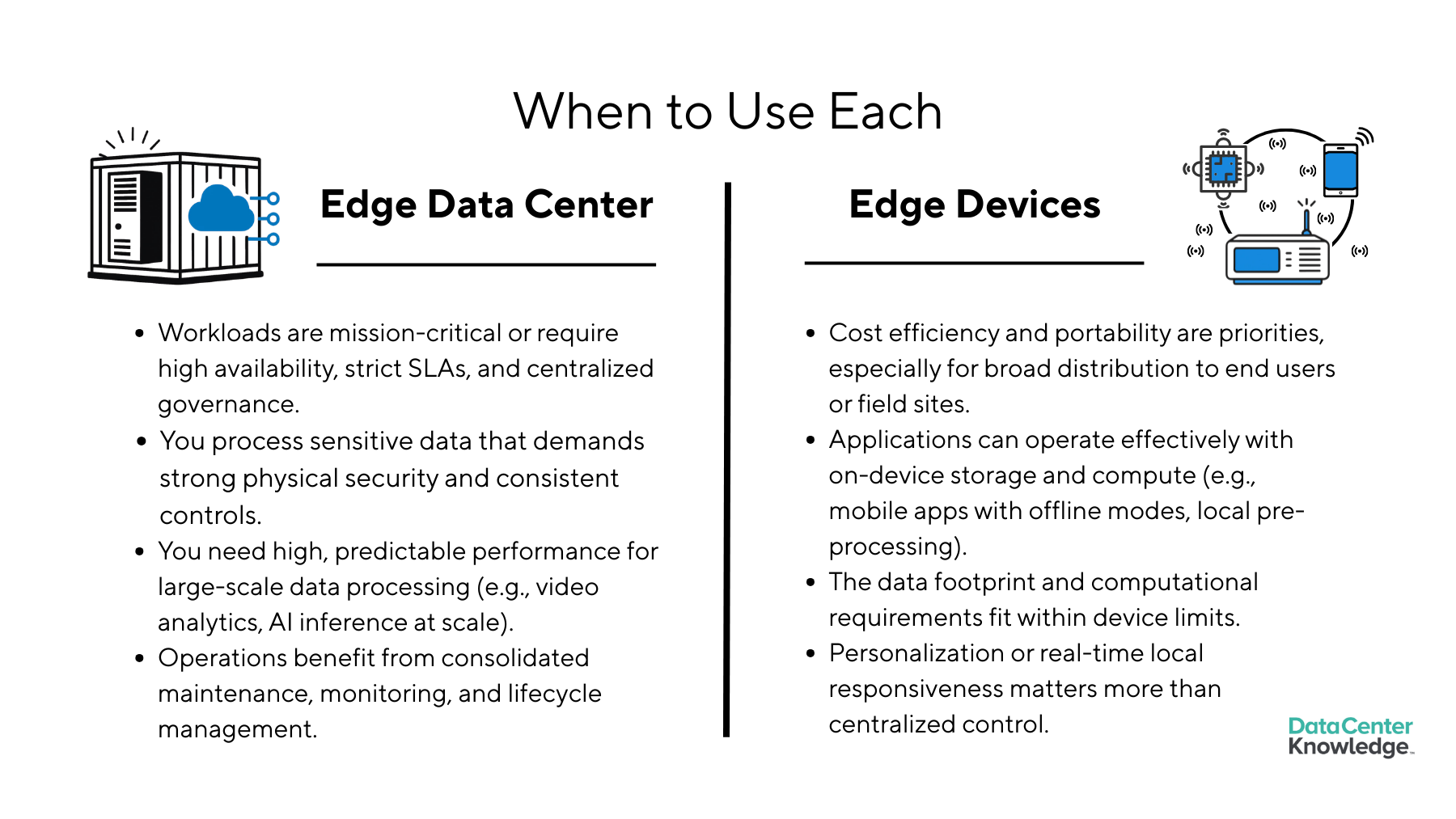 When to Use Each

Edge Data Center

- Workloads are mission-critical or require high availability, strict SLAs, and centralized governance.
- You process sensitive data that demands strong physical security and consistent controls.
- You need high, predictable performance for large-scale data processing (e.g., video analytics, AI inference at scale).
- Operations benefit from consolidated maintenance, monitoring, and lifecycle management.

Edge Devices

- Cost efficiency and portability are priorities, especially for broad distribution to end users or field sites.
- Applications can operate effectively with on-device storage and compute (e.g., mobile apps with offline modes, local pre-processing).
- The data footprint and computational requirements fit within device limits.
- Personalization or real-time local responsiveness matters more than centralized control.

DataCenter Knowledge